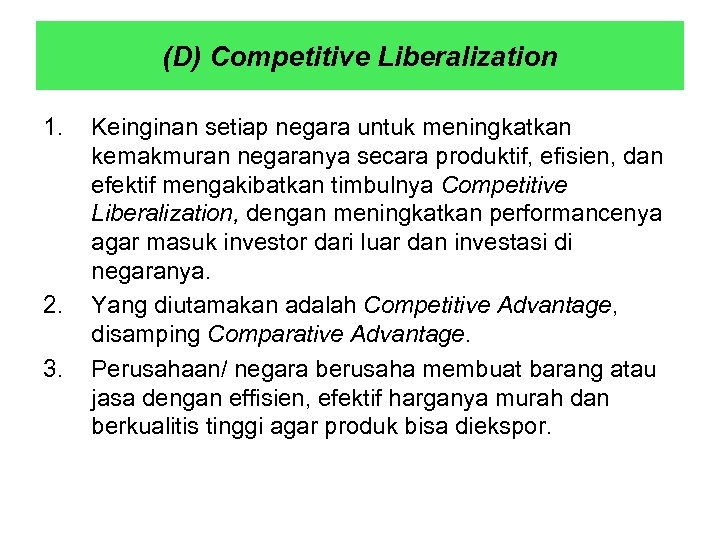 (D) Competitive Liberalization

1. Keinginan setiap negara untuk meningkatkan kemakmuran negaranya secara produktif, efisien, dan efektif mengakibatkan timbulnya Competitive Liberalization, dengan meningkatkan performancenya agar masuk investor dari luar dan investasi di negaranya.

2. Yang diutamakan adalah Competitive Advantage, disamping Comparative Advantage.

3. Perusahaan/ negara berusaha membuat barang atau jasa dengan effisien, efektif harganya murah dan berkualitis tinggi agar produk bisa diekspor.